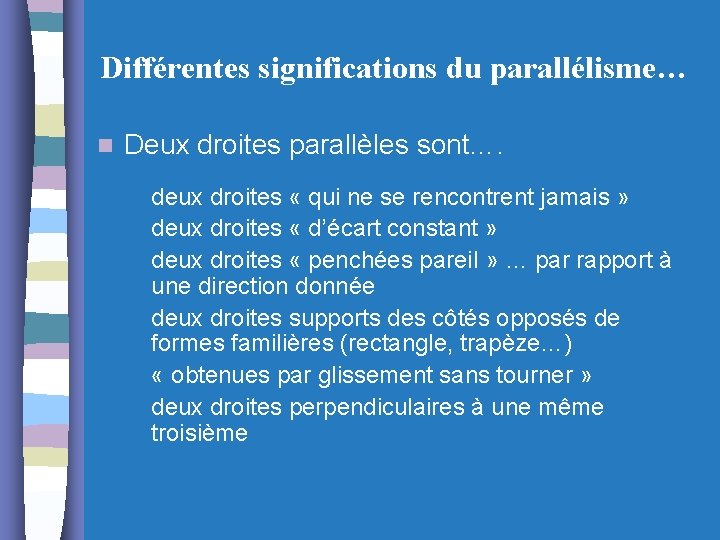 Différentes significations du parallélisme…

Deux droites parallèles sont….

deux droites « qui ne se rencontrent jamais »
deux droites « d'écart constant »
deux droites « penchées pareil » … par rapport à une direction donnée
deux droites supports des côtés opposés de formes familières (rectangle, trapèze…)
« obtenues par glissement sans tourner »
deux droites perpendiculaires à une même troisième